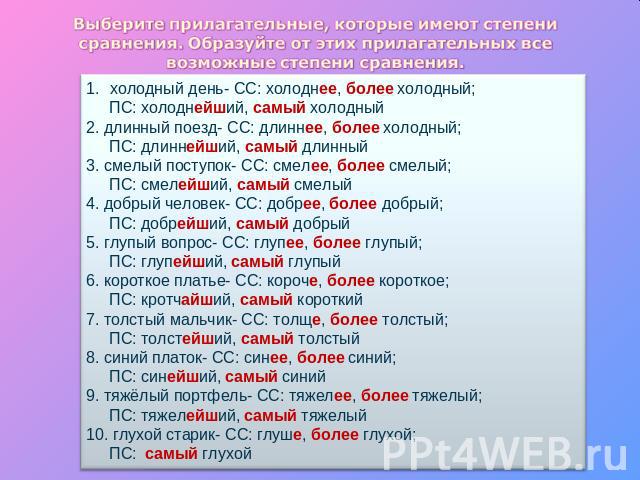 Выберите прилагательные, которые имеют степени сравнения. Образуйте от этих прилагательных все возможные степени сравнения.

1. холодный день- СС: холоднее, более холодный;
ПС: холоднейший, самый холодный
2. длинный поезд- СС: длиннее, более холодный;
ПС: длиннейший, самый длинный
3. смелый поступок- СС: смелее, более смелый;
ПС: смелейший, самый смелый
4. добрый человек- СС: добрее, более добрый;
ПС: добрейший, самый добрый
5. глупый вопрос- СС: глупее, более глупый;
ПС: глупейший, самый глупый
6. короткое платье- СС: короче, более короткое;
ПС: кротчайший, самый короткий
7. толстый мальчик- СС: толще, более толстый;
ПС: толстейший, самый толстый
8. синий платок- СС: синее, более синий;
ПС: синейший, самый синий
9. тяжёлый портфель- СС: тяжелее, более тяжелый;
ПС: тяжелейший, самый тяжелый
10. глухой старик- СС: глуше, более глухой;
ПС: самый глухой

PPt4WEB.ru